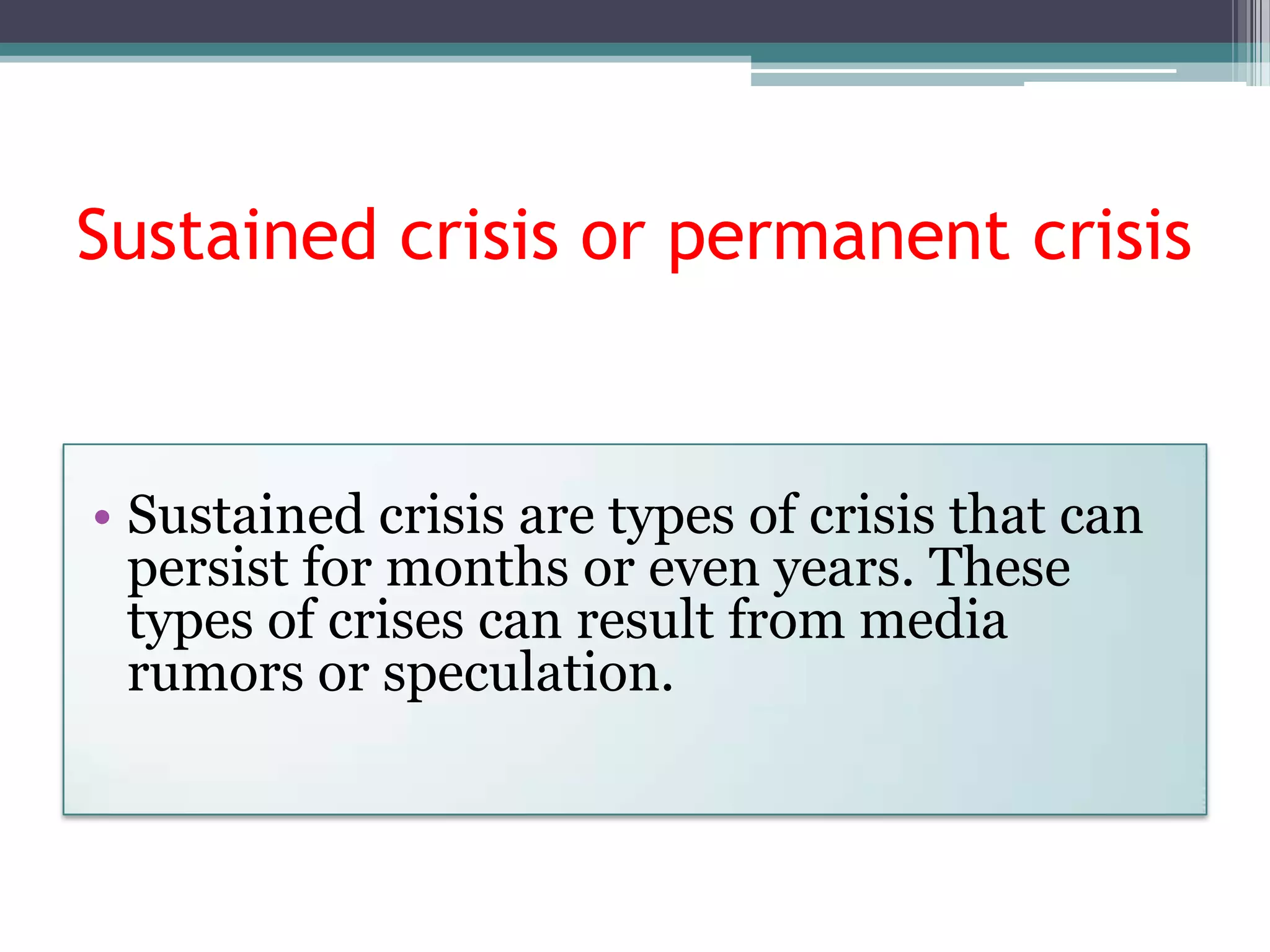 Sustained crisis or permanent crisis

• Sustained crisis are types of crisis that can persist for months or even years. These types of crises can result from media rumors or speculation.